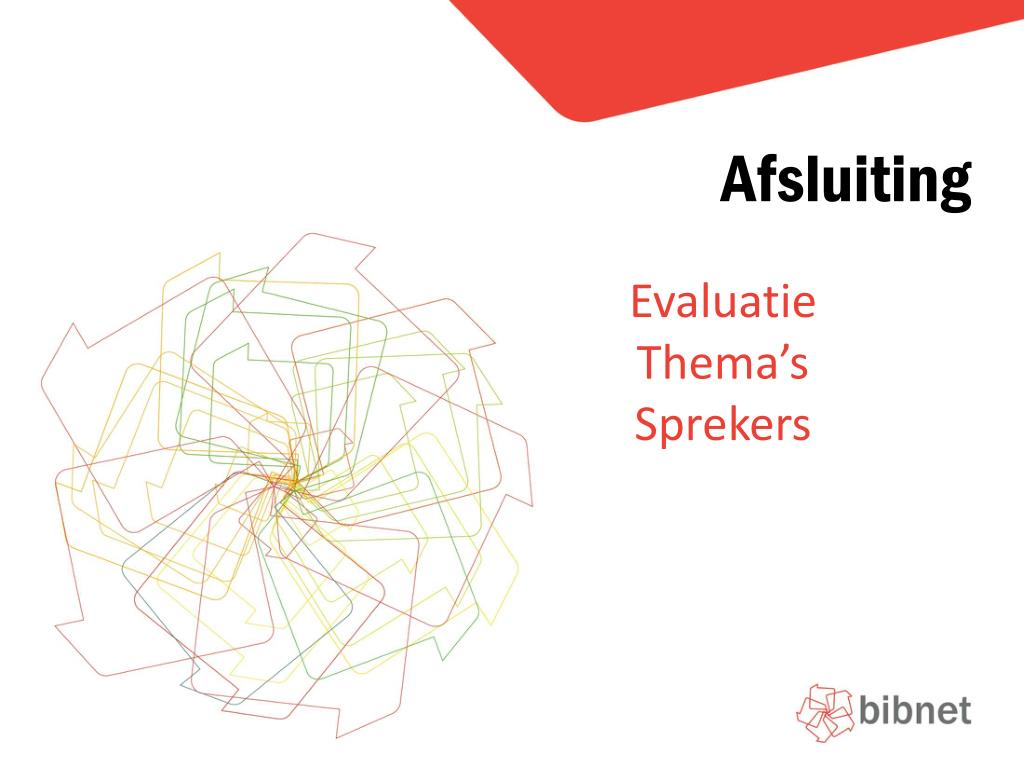 Afsluiting

Evaluatie
Thema’s
Sprekers

bibnet